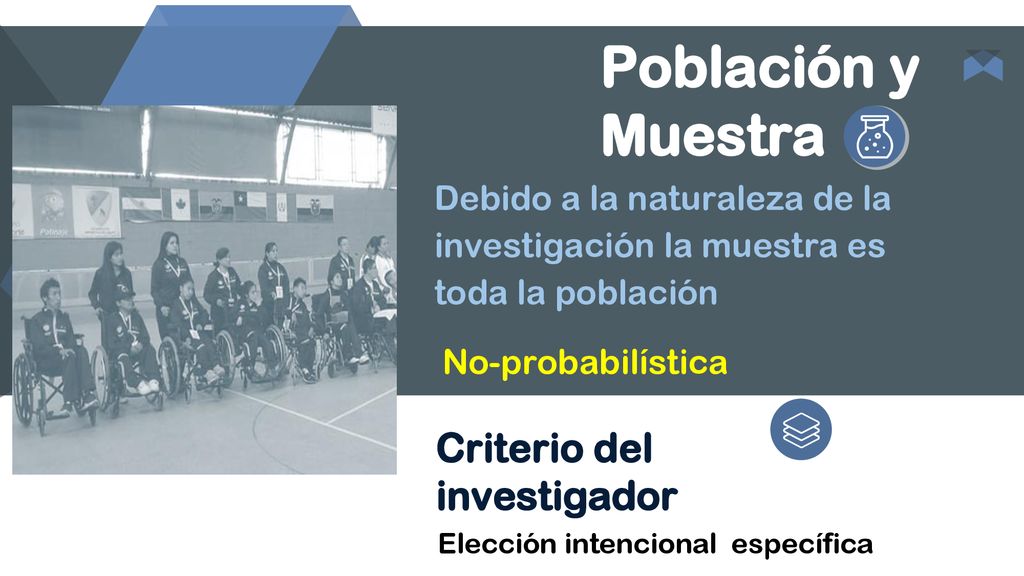 Población y Muestra

Debido a la naturaleza de la investigación la muestra es toda la población

No-probabilística

Criterio del investigador

Elección intencional específica